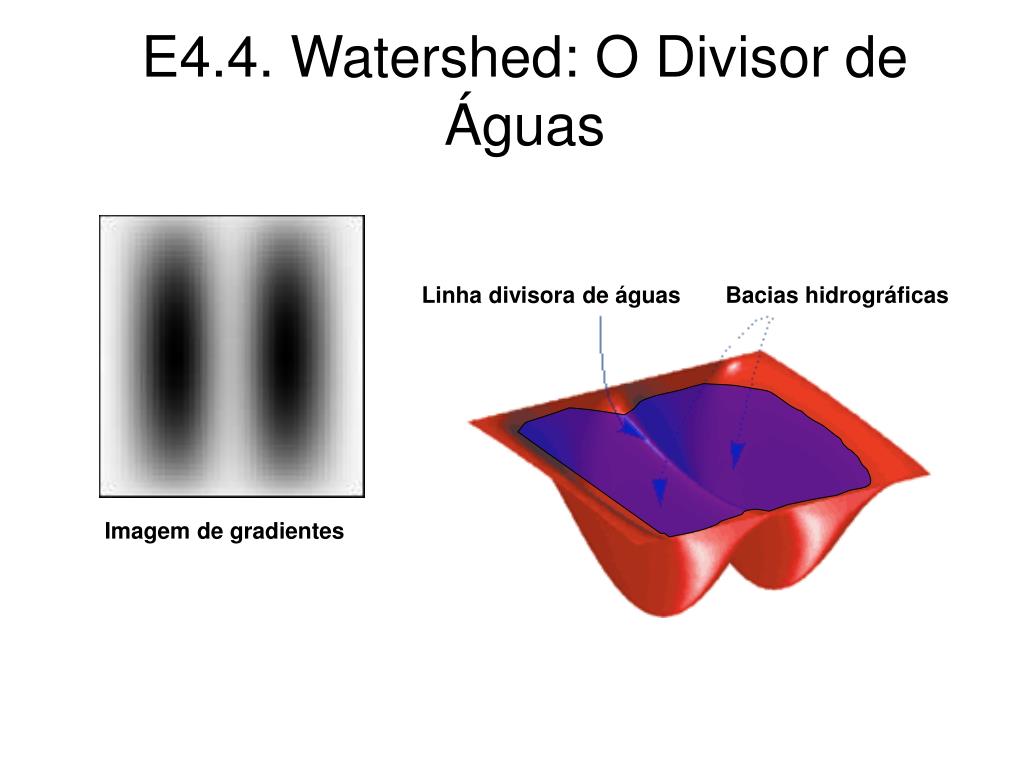 E4.4. Watershed: O Divisor de Águas

Linha divisora de águas

Bacias hidrográficas

Imagem de gradientes